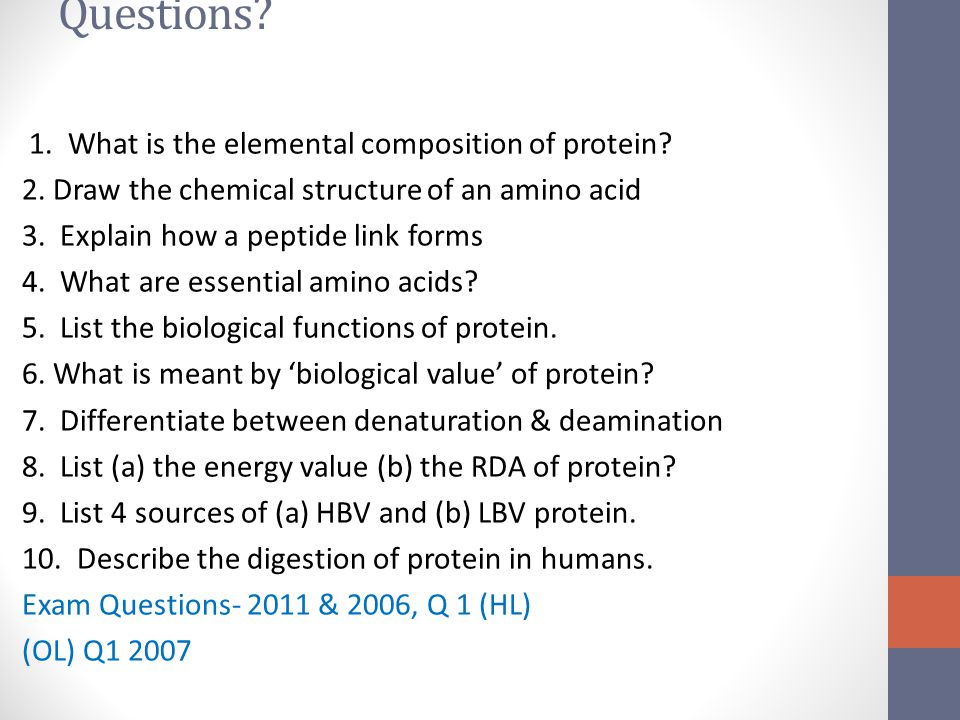 Questions?

1. What is the elemental composition of protein?
2. Draw the chemical structure of an amino acid
3. Explain how a peptide link forms
4. What are essential amino acids?
5. List the biological functions of protein.
6. What is meant by ‘biological value’ of protein?
7. Differentiate between denaturation & deamination
8. List (a) the energy value (b) the RDA of protein?
9. List 4 sources of (a) HBV and (b) LBV protein.
10. Describe the digestion of protein in humans.
Exam Questions- 2011 & 2006, Q 1 (HL)
(OL) Q1 2007